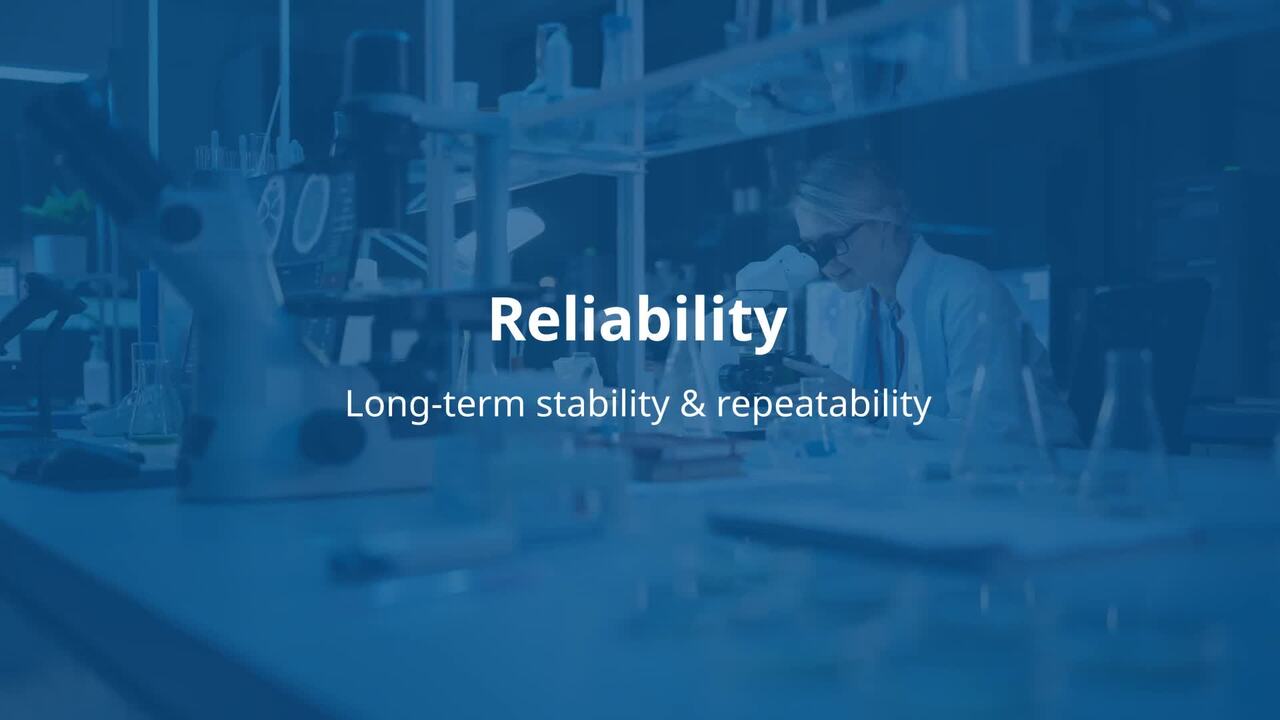 Reliability

Long-term stability & repeatability